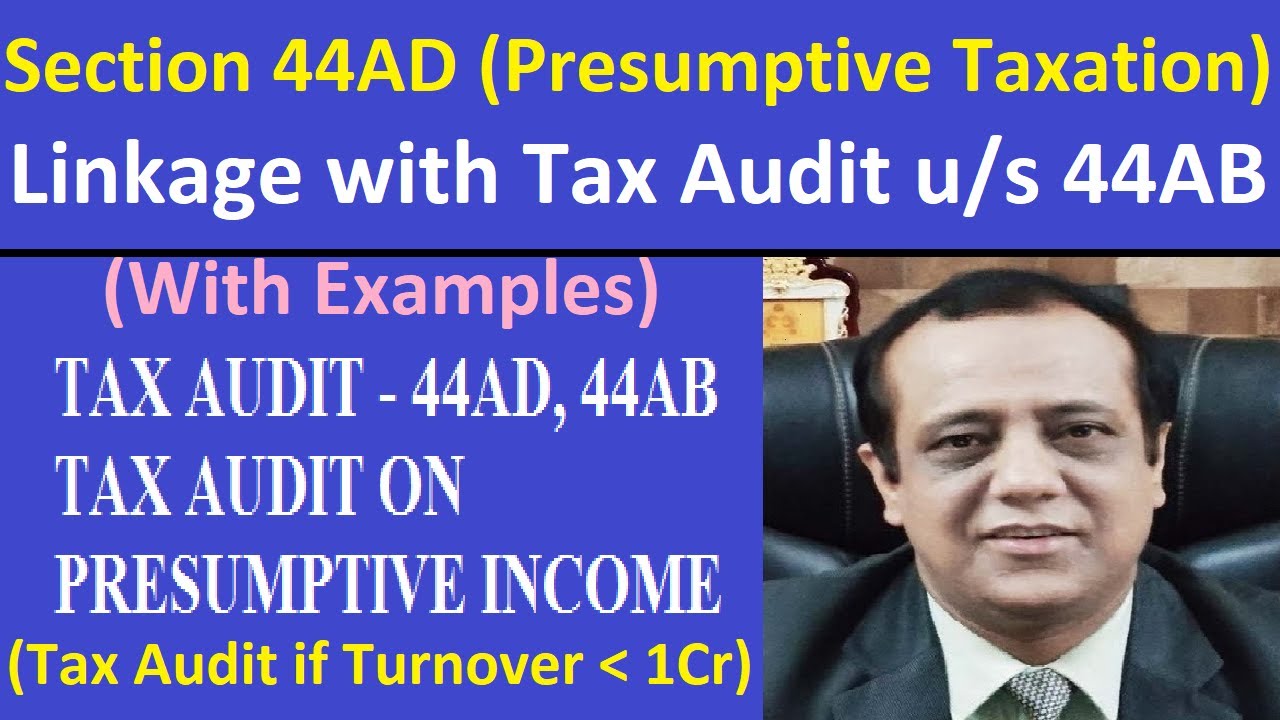 Section 44AD (Presumptive Taxation)
Linkage with Tax Audit u/s 44AB

(With Examples)

TAX AUDIT - 44AD, 44AB
TAX AUDIT ON
PRESUMPTIVE INCOME

(Tax Audit if Turnover < 1Cr)